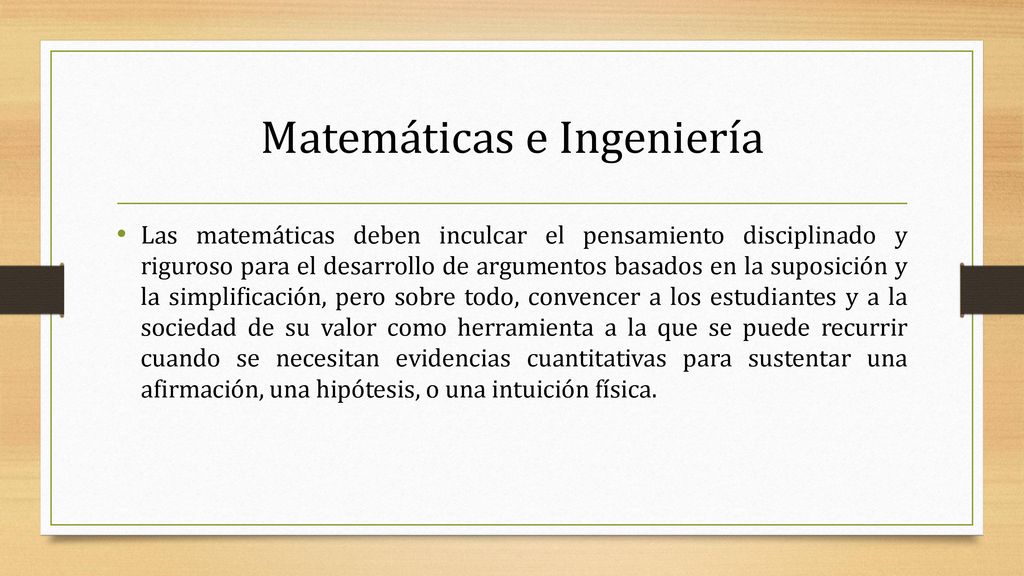 Matemáticas e Ingeniería

• Las matemáticas deben inculcar el pensamiento disciplinado y riguroso para el desarrollo de argumentos basados en la suposición y la simplificación, pero sobre todo, convencer a los estudiantes y a la sociedad de su valor como herramienta a la que se puede recurrir cuando se necesitan evidencias cuantitativas para sustentar una afirmación, una hipótesis, o una intuición física.